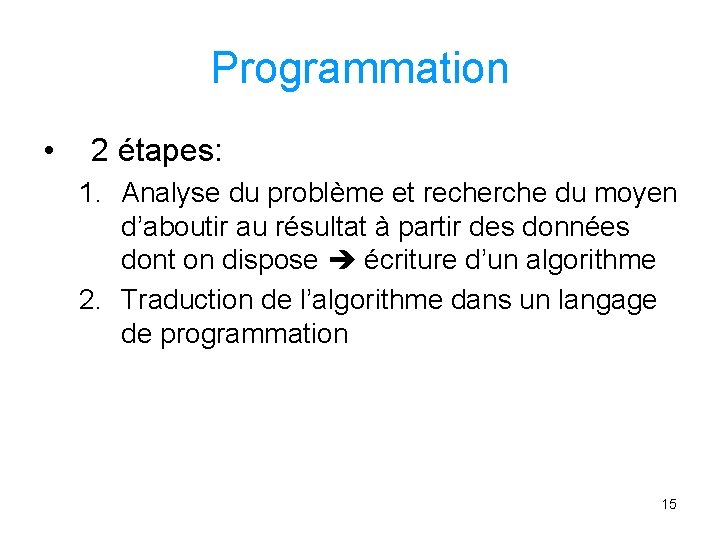 Programmation

• 2 étapes:

1. Analyse du problème et recherche du moyen d'aboutir au résultat à partir des données dont on dispose ➔ écriture d'un algorithme
2. Traduction de l'algorithme dans un langage de programmation

15